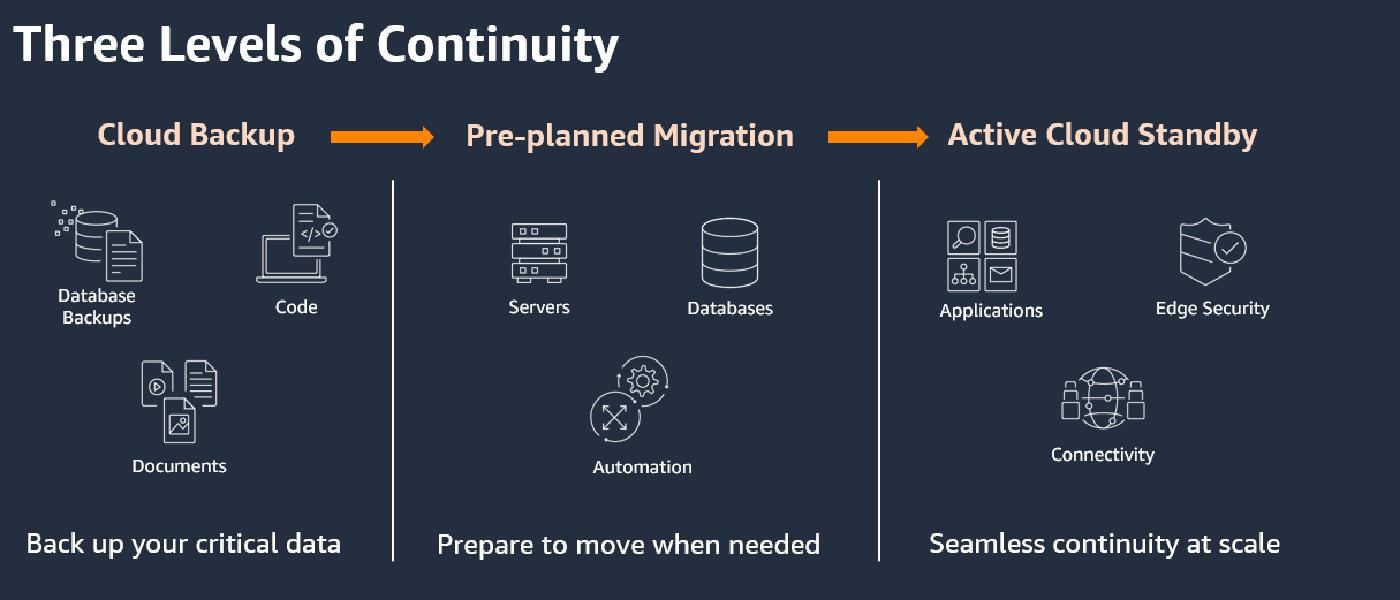 Three Levels of Continuity

Cloud Backup

Database Backups

Code

Documents

Back up your critical data

Pre-planned Migration

Servers

Databases

Automation

Prepare to move when needed

Active Cloud Standby

Applications

Edge Security

Connectivity

Seamless continuity at scale